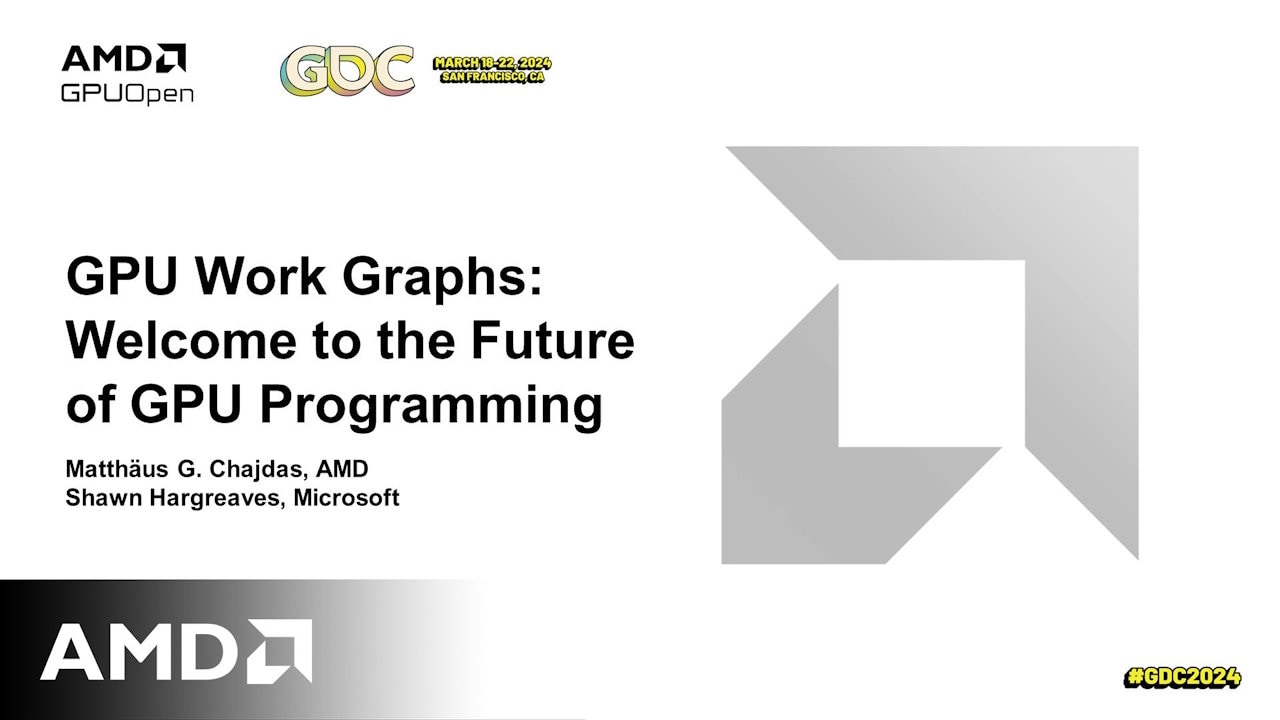 AMD
GPUOpen

GDC MARCH 18-22, 2024 SAN FRANCISCO, CA

GPU Work Graphs: Welcome to the Future of GPU Programming

Matthäus G. Chajdas, AMD
Shawn Hargreaves, Microsoft

AMD

#GDC2024